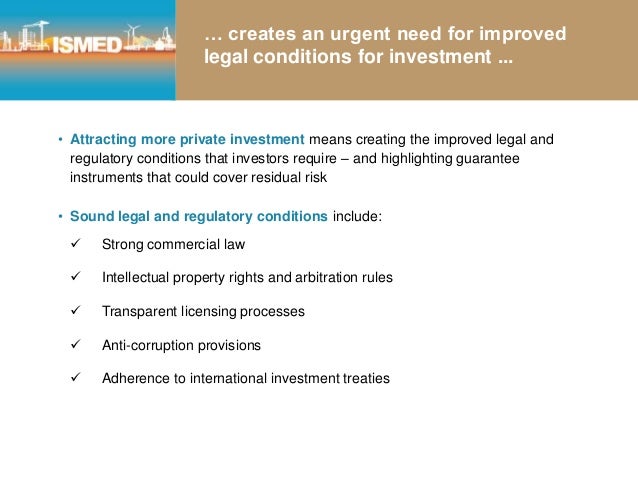 ISMED

… creates an urgent need for improved legal conditions for investment ...

• Attracting more private investment means creating the improved legal and regulatory conditions that investors require – and highlighting guarantee instruments that could cover residual risk

• Sound legal and regulatory conditions include:

✓ Strong commercial law

✓ Intellectual property rights and arbitration rules

✓ Transparent licensing processes

✓ Anti-corruption provisions

✓ Adherence to international investment treaties